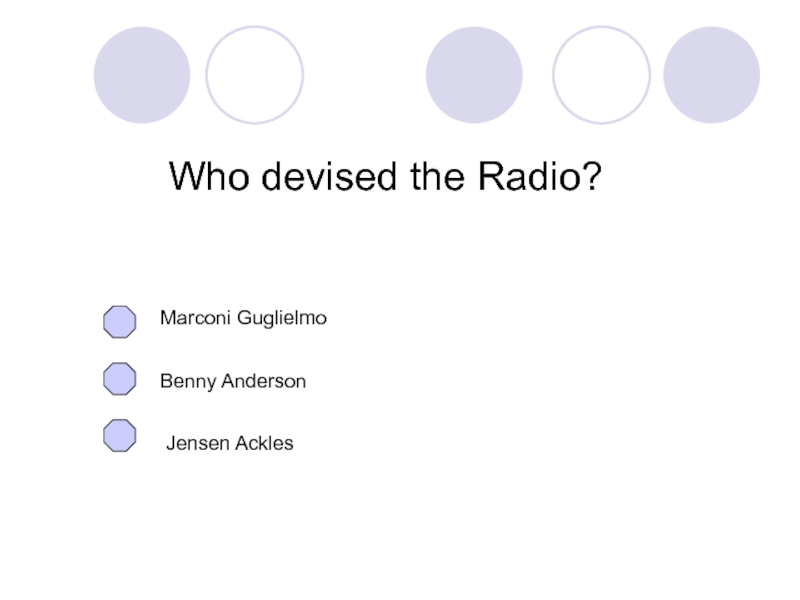 Who devised the Radio?

Marconi Guglielmo

Benny Anderson

Jensen Ackles